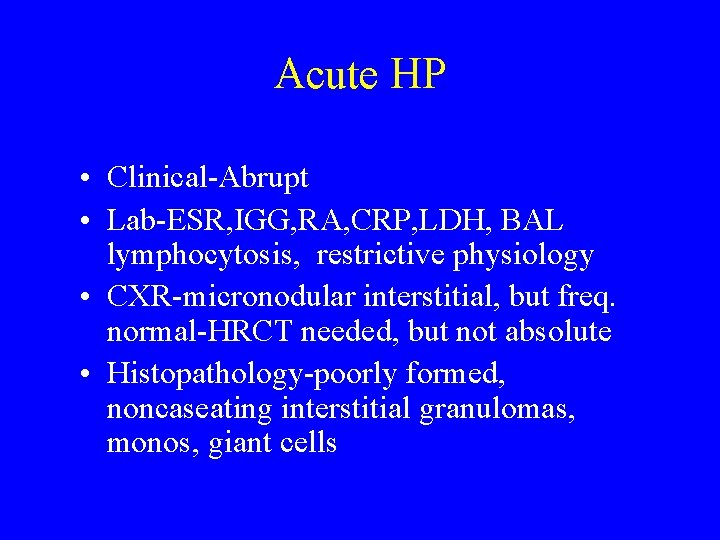 Acute HP

• Clinical-Abrupt
• Lab-ESR,IGG,RA,CRP,LDH, BAL lymphocytosis, restrictive physiology
• CXR-micronodular interstitial, but freq. normal-HRCT needed, but not absolute
• Histopathology-poorly formed, noncaseating interstitial granulomas, monos, giant cells